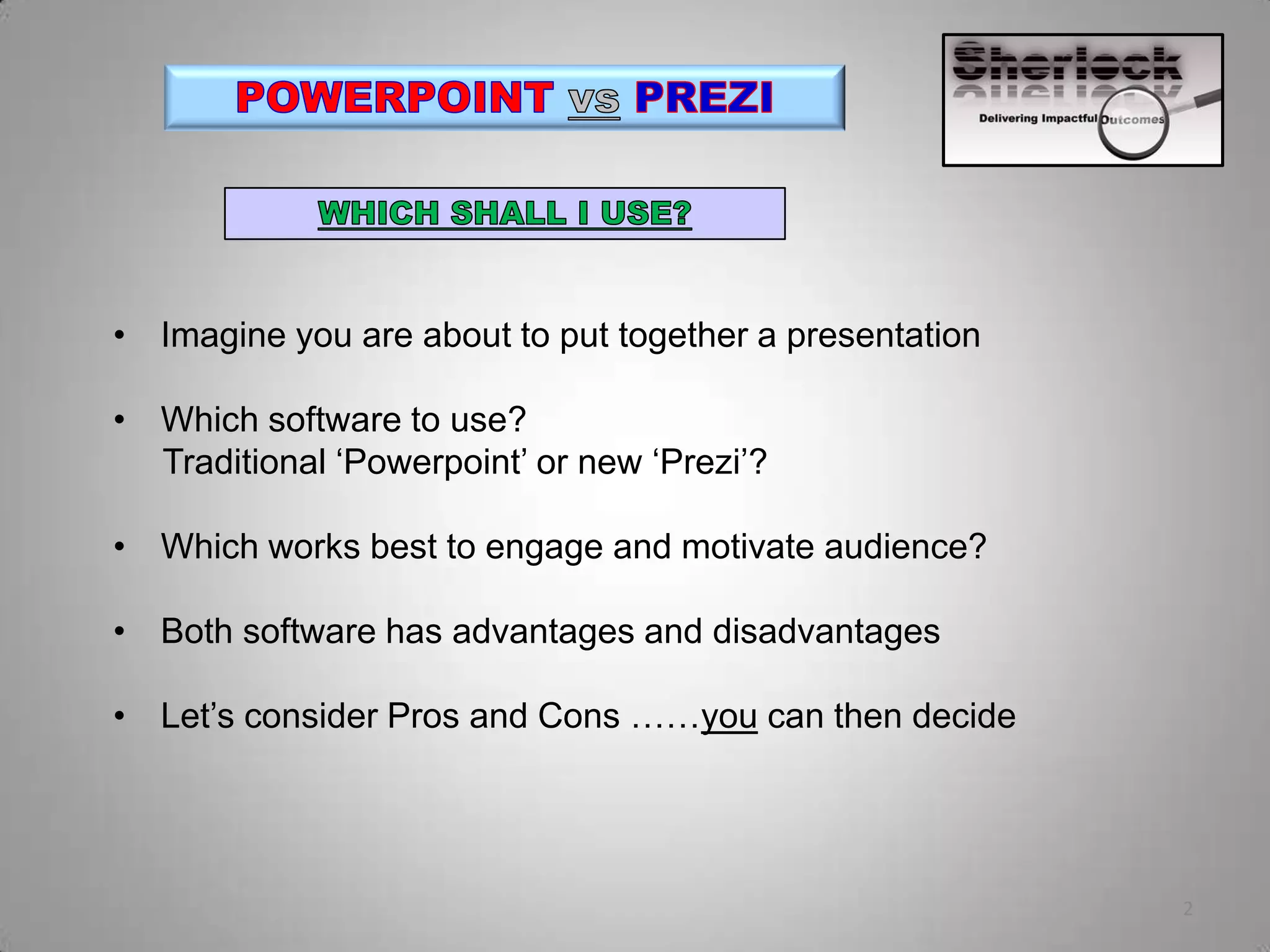 POWERPOINT vs PREZI

Sherlock
Delivering Impactful Outcomes

WHICH SHALL I USE?

• Imagine you are about to put together a presentation

• Which software to use?
Traditional ‘Powerpoint’ or new ‘Prezi’?

• Which works best to engage and motivate audience?

• Both software has advantages and disadvantages

• Let’s consider Pros and Cons ……you can then decide

2